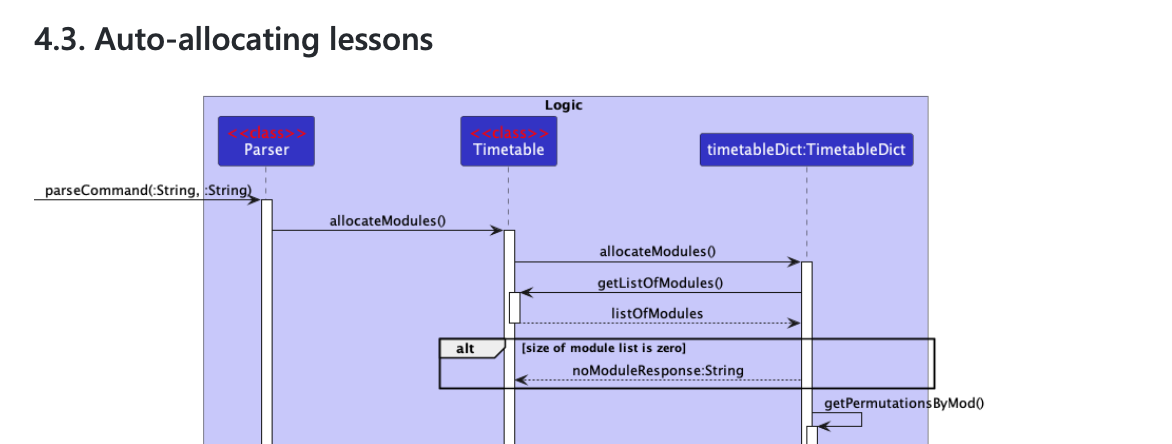 4.3. Auto-allocating lessons

Logic

<<class>>
Parser

<<class>>
Timetable

timetableDict:TimetableDict

parseCommand(:String, :String)

allocateModules()

allocateModules()

getListOfModules()

listOfModules

alt

[size of module list is zero]

noModuleResponse:String

getPermutationsByMod()